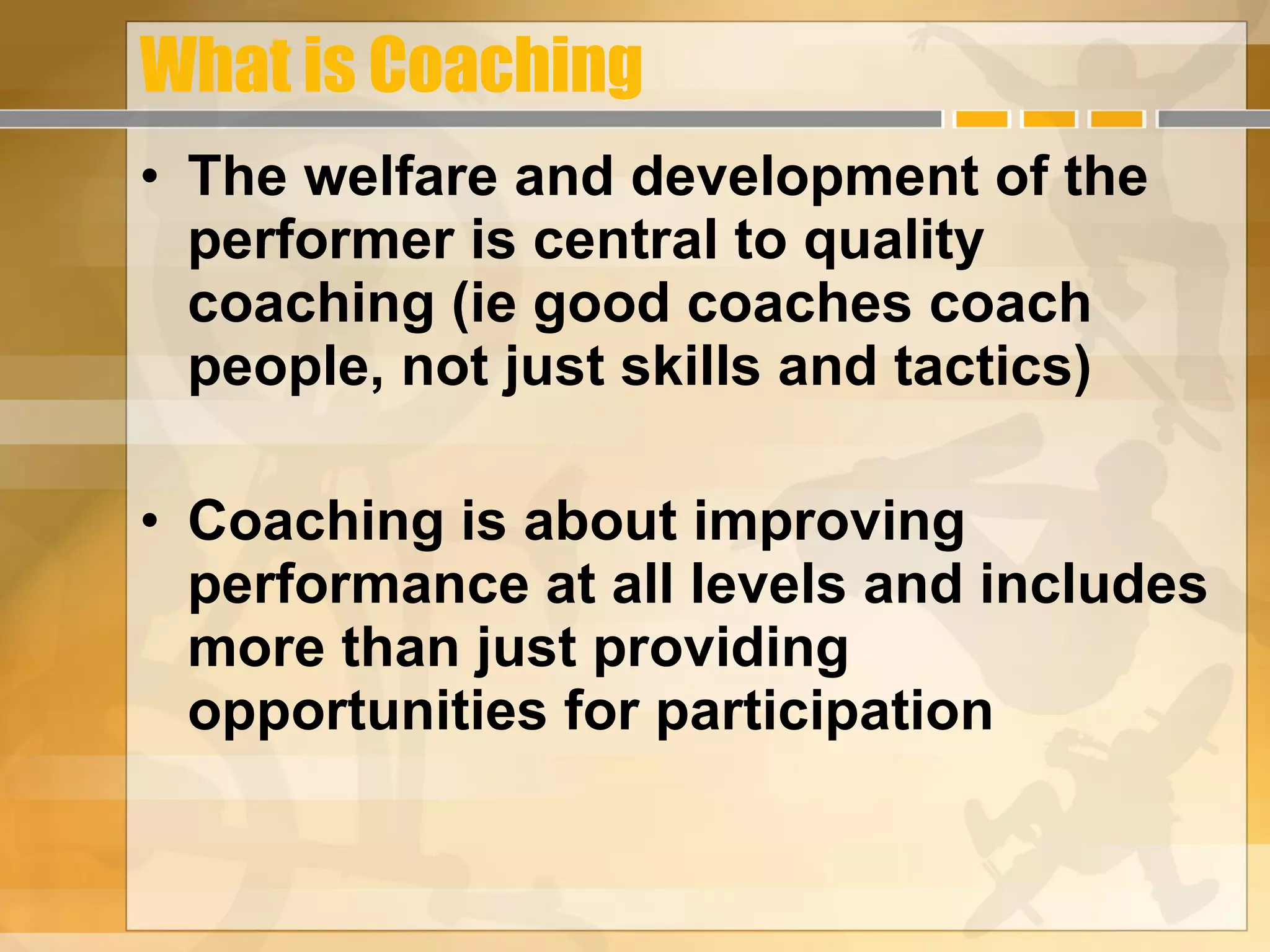 What is Coaching

• The welfare and development of the performer is central to quality coaching (ie good coaches coach people, not just skills and tactics)

• Coaching is about improving performance at all levels and includes more than just providing opportunities for participation